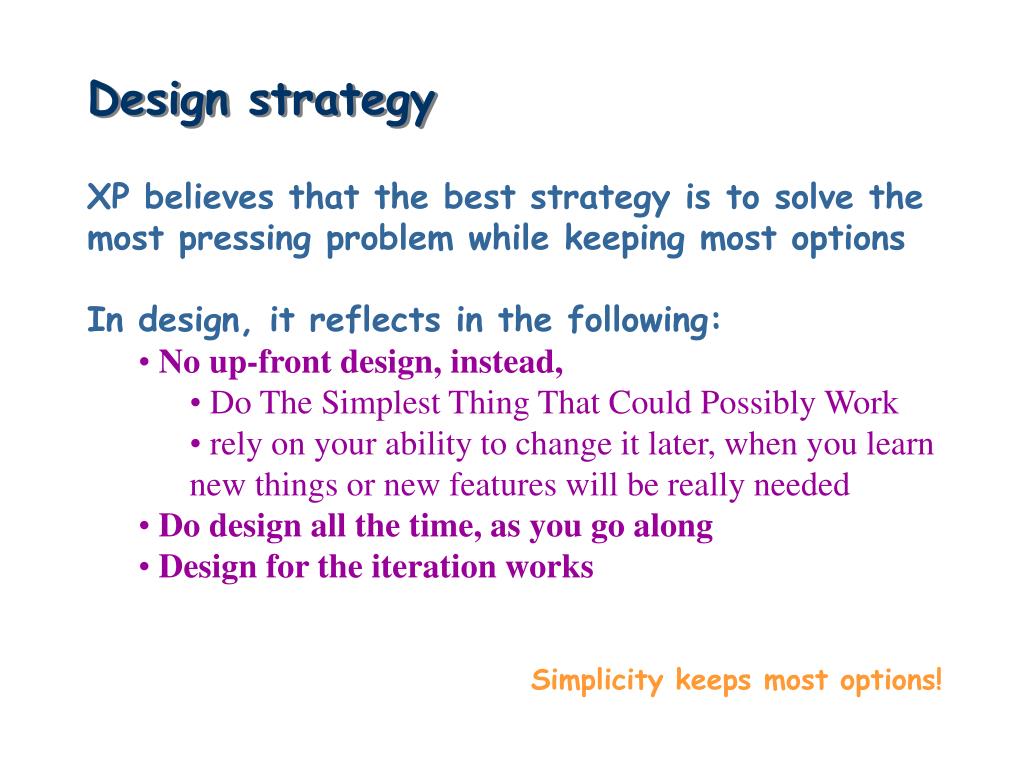 Design strategy

XP believes that the best strategy is to solve the most pressing problem while keeping most options

In design, it reflects in the following:
• No up-front design, instead,
• Do The Simplest Thing That Could Possibly Work
• rely on your ability to change it later, when you learn new things or new features will be really needed
• Do design all the time, as you go along
• Design for the iteration works

Simplicity keeps most options!